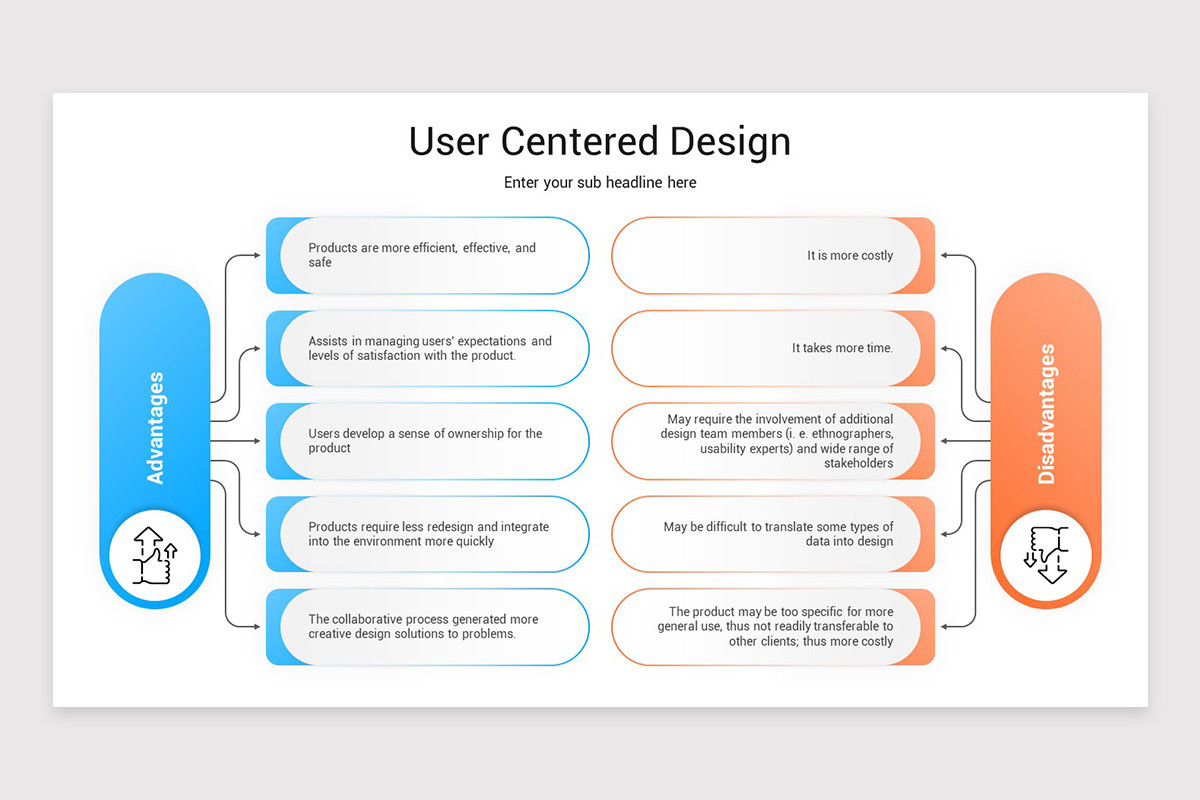 User Centered Design

Enter your sub headline here

Advantages

Products are more efficient, effective, and safe

Assists in managing users' expectations and levels of satisfaction with the product.

Users develop a sense of ownership for the product

Products require less redesign and integrate into the environment more quickly

The collaborative process generated more creative design solutions to problems.

Disadvantages

It is more costly

It takes more time.

May require the involvement of additional design team members (i. e. ethnographers, usability experts) and wide range of stakeholders

May be difficult to translate some types of data into design

The product may be too specific for more general use, thus not readily transferable to other clients; thus more costly